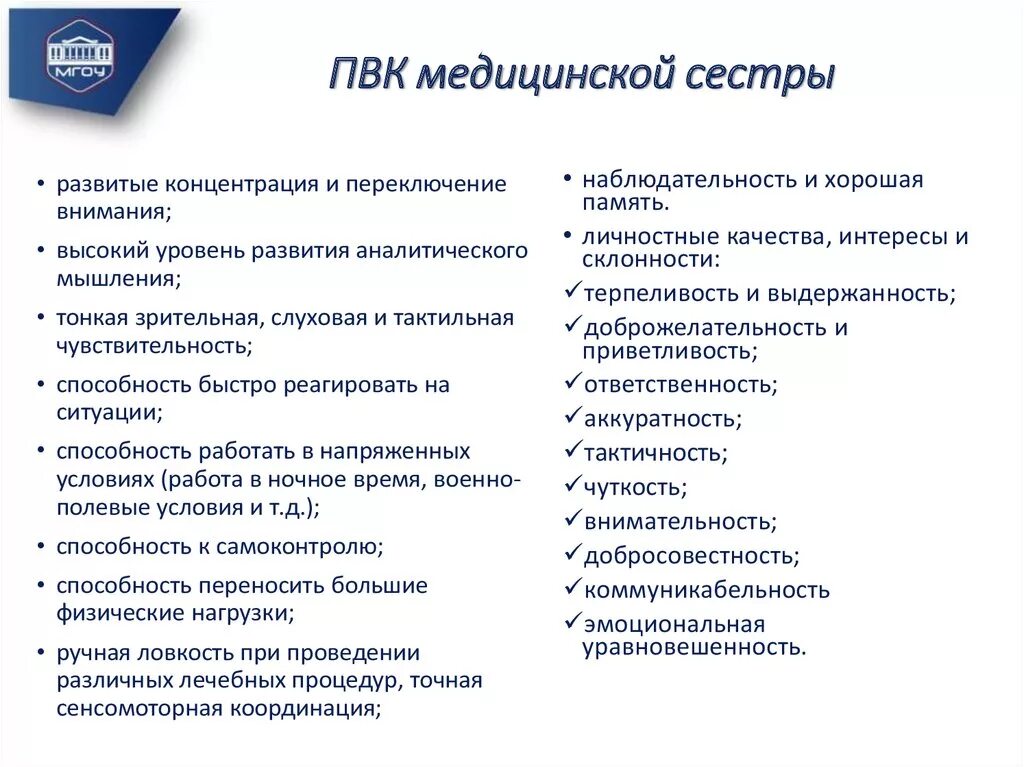 МГОУ

ПВК медицинской сестры

• развитые концентрация и переключение внимания;
• высокий уровень развития аналитического мышления;
• тонкая зрительная, слуховая и тактильная чувствительность;
• способность быстро реагировать на ситуации;
• способность работать в напряженных условиях (работа в ночное время, военно-полевые условия и т.д.);
• способность к самоконтролю;
• способность переносить большие физические нагрузки;
• ручная ловкость при проведении различных лечебных процедур, точная сенсомоторная координация;

• наблюдательность и хорошая память.
• личностные качества, интересы и склонности:
✓терпеливость и выдержанность;
✓доброжелательность и приветливость;
✓ответственность;
✓аккуратность;
✓тактичность;
✓чуткость;
✓внимательность;
✓добросовестность;
✓коммуникабельность
✓эмоциональная уравновешенность.